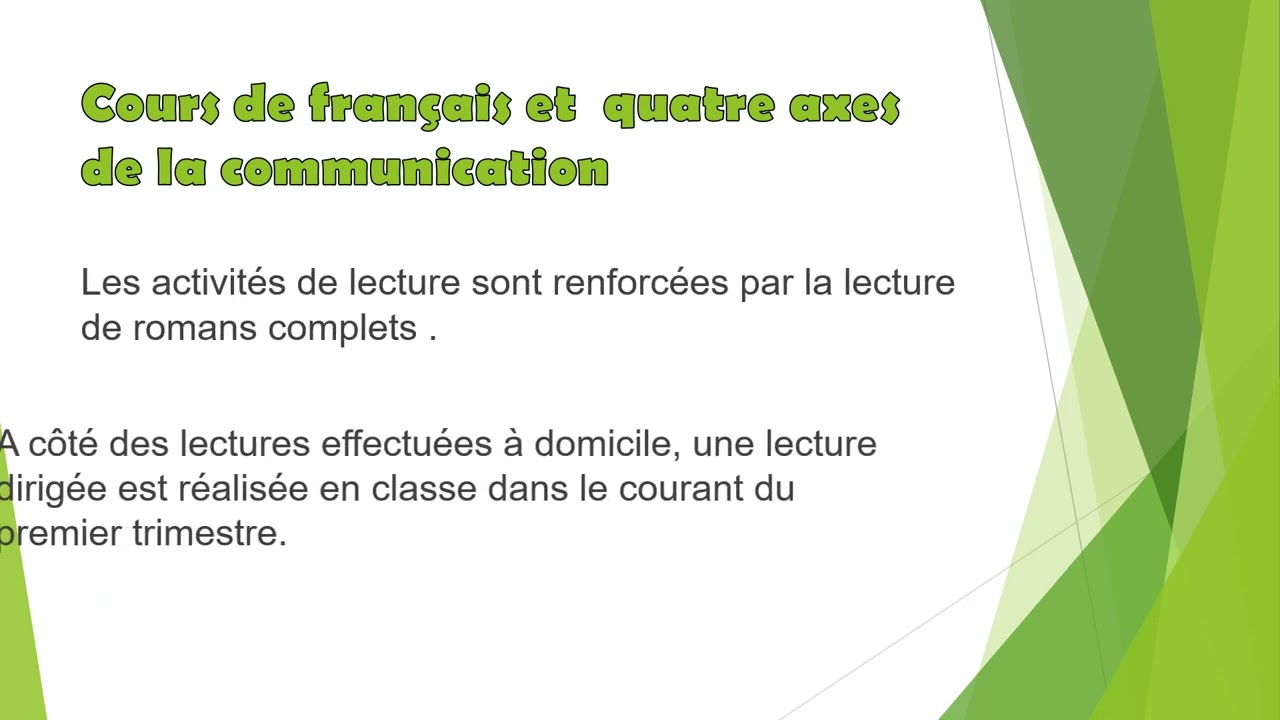 Cours de français et  quatre axes de la communication

Les activités de lecture sont renforcées par la lecture de romans complets .

A côté des lectures effectuées à domicile, une lecture dirigée est réalisée en classe dans le courant du premier trimestre.